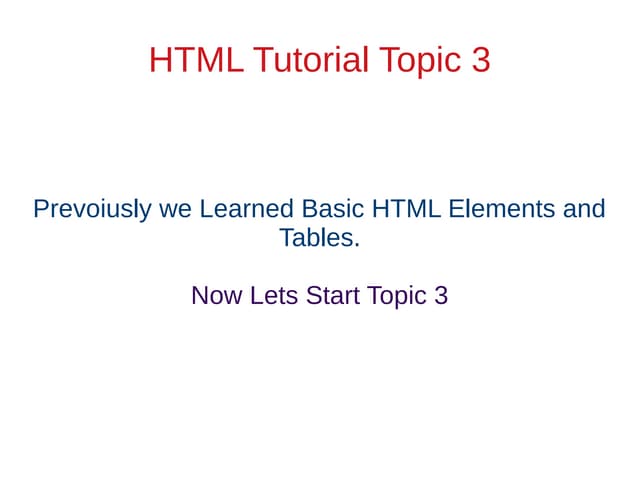 HTML Tutorial Topic 3

Prevoiusly we Learned Basic HTML Elements and Tables.

Now Lets Start Topic 3